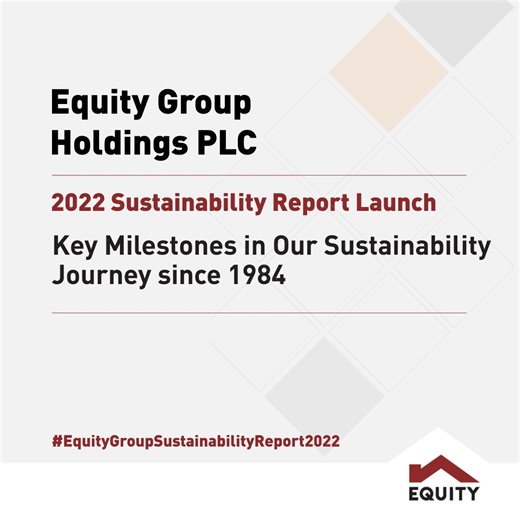 Equity Group Holdings PLC

2022 Sustainability Report Launch

Key Milestones in Our Sustainability Journey since 1984

#EquityGroupSustainabilityReport2022

EQUITY